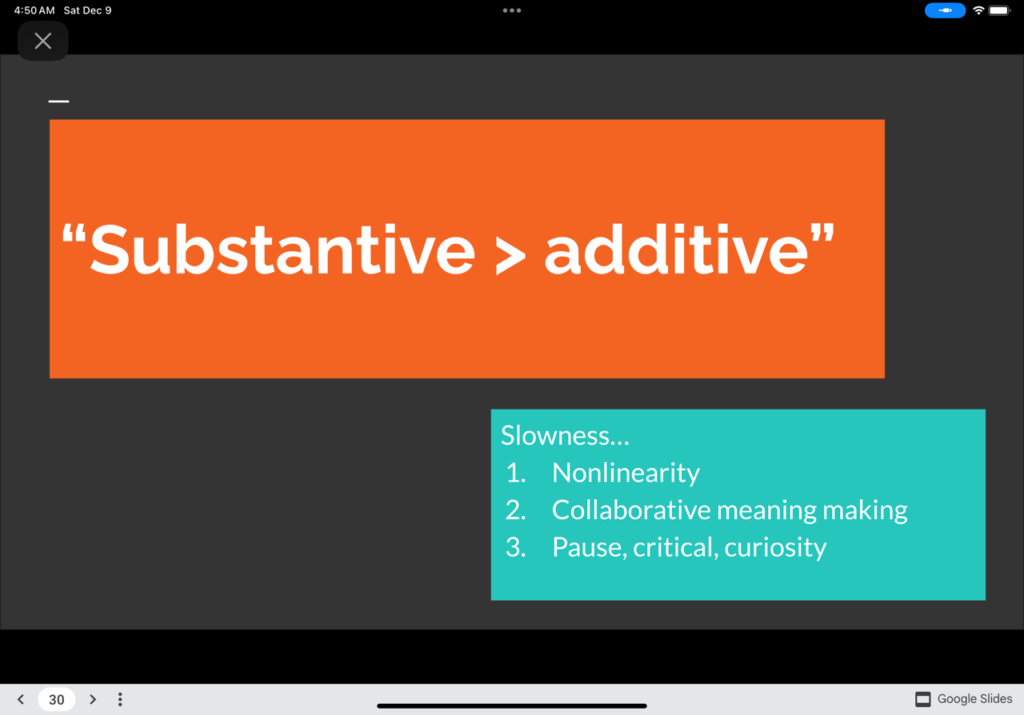 4:50 AM Sat Dec 9

“Substantive > additive”

Slowness…
1. Nonlinearity
2. Collaborative meaning making
3. Pause, critical, curiosity

30

Google Slides